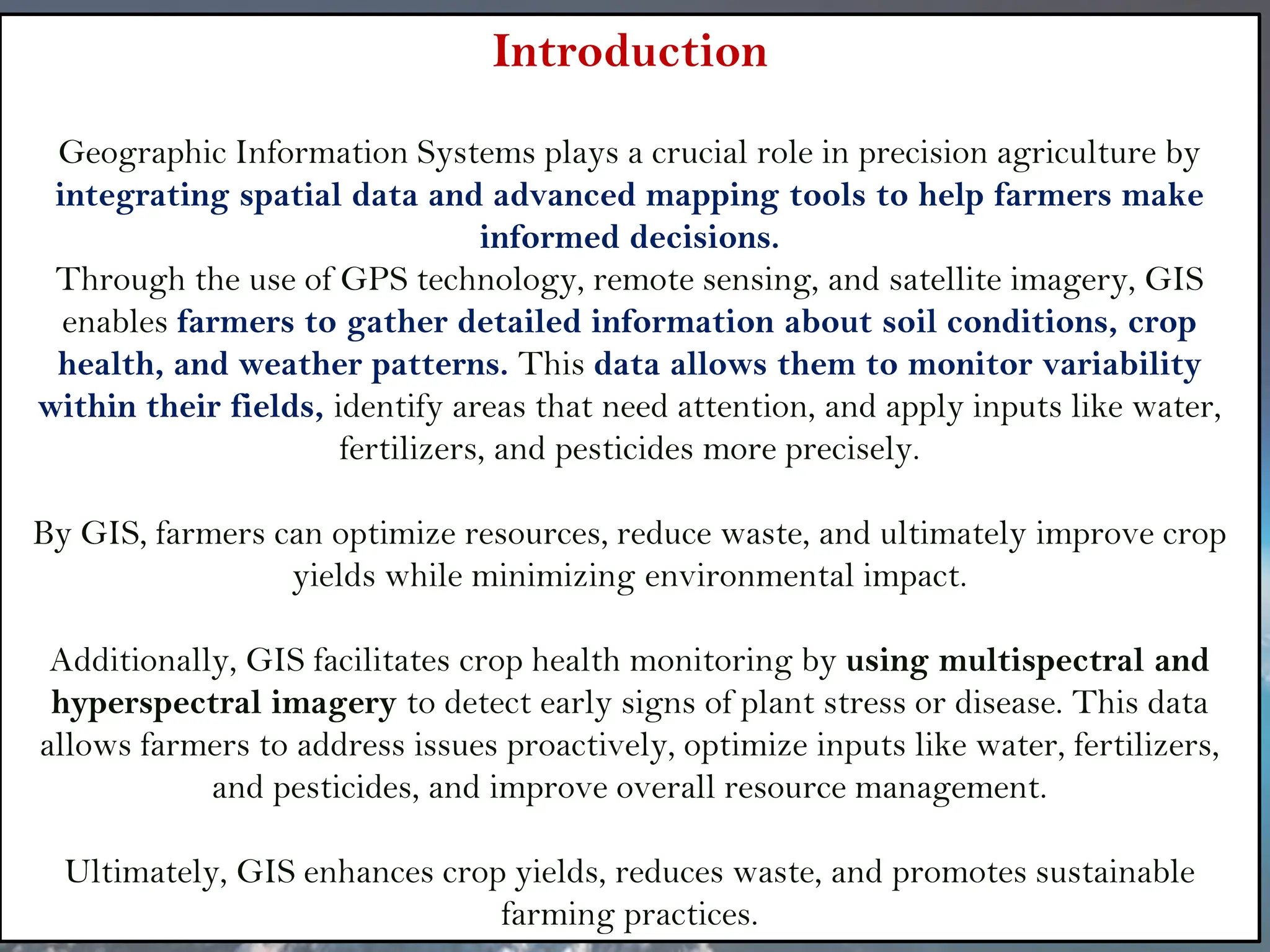 Introduction

Geographic Information Systems plays a crucial role in precision agriculture by integrating spatial data and advanced mapping tools to help farmers make informed decisions.
Through the use of GPS technology, remote sensing, and satellite imagery, GIS enables farmers to gather detailed information about soil conditions, crop health, and weather patterns. This data allows them to monitor variability within their fields, identify areas that need attention, and apply inputs like water, fertilizers, and pesticides more precisely.

By GIS, farmers can optimize resources, reduce waste, and ultimately improve crop yields while minimizing environmental impact.

Additionally, GIS facilitates crop health monitoring by using multispectral and hyperspectral imagery to detect early signs of plant stress or disease. This data allows farmers to address issues proactively, optimize inputs like water, fertilizers, and pesticides, and improve overall resource management.

Ultimately, GIS enhances crop yields, reduces waste, and promotes sustainable farming practices.